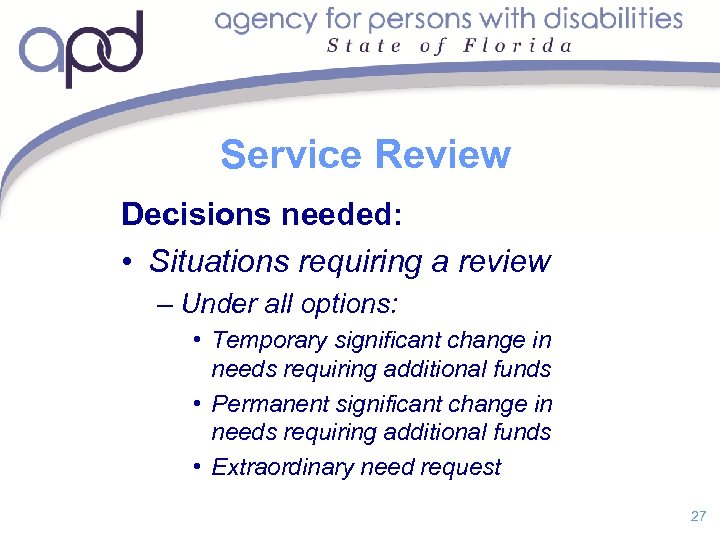 apd

agency for persons with disabilities
State of Florida

Service Review

Decisions needed:

• Situations requiring a review
– Under all options:
• Temporary significant change in needs requiring additional funds
• Permanent significant change in needs requiring additional funds
• Extraordinary need request

27